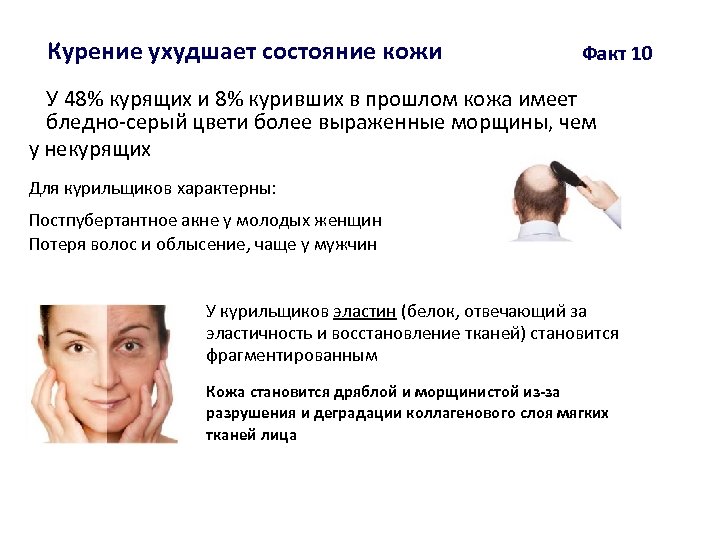 Курение ухудшает состояние кожи

Факт 10

У 48% курящих и 8% куривших в прошлом кожа имеет бледно-серый цвети более выраженные морщины, чем у некурящих

Для курильщиков характерны:

Постпубертантное акне у молодых женщин
Потеря волос и облысение, чаще у мужчин

У курильщиков эластин (белок, отвечающий за эластичность и восстановление тканей) становится фрагментированным

Кожа становится дряблой и морщинистой из-за разрушения и деградации коллагенового слоя мягких тканей лица